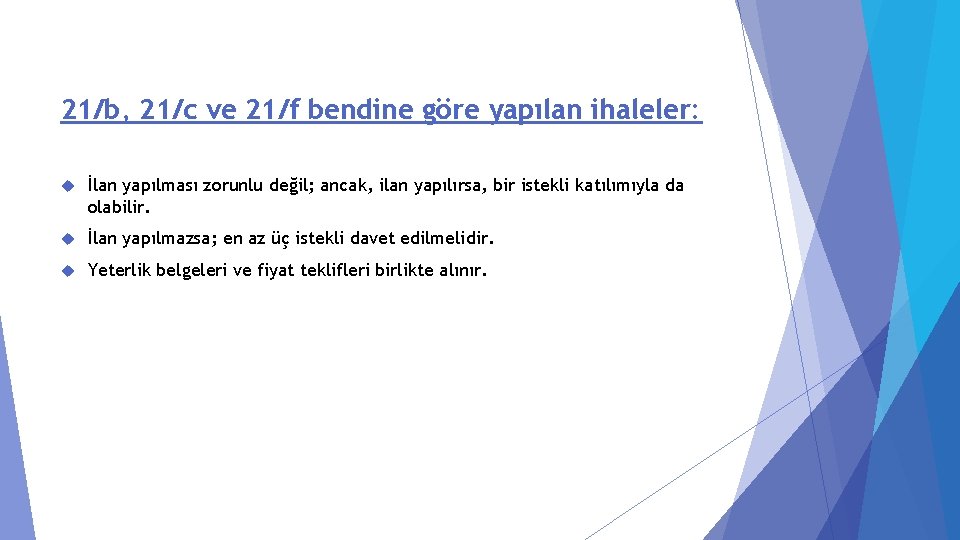 21/b, 21/c ve 21/f bendine göre yapılan ihaleler:

İlan yapılması zorunlu değil; ancak, ilan yapılırsa, bir istekli katılımıyla da olabilir.

İlan yapılmazsa; en az üç istekli davet edilmelidir.

Yeterlik belgeleri ve fiyat teklifleri birlikte alınır.